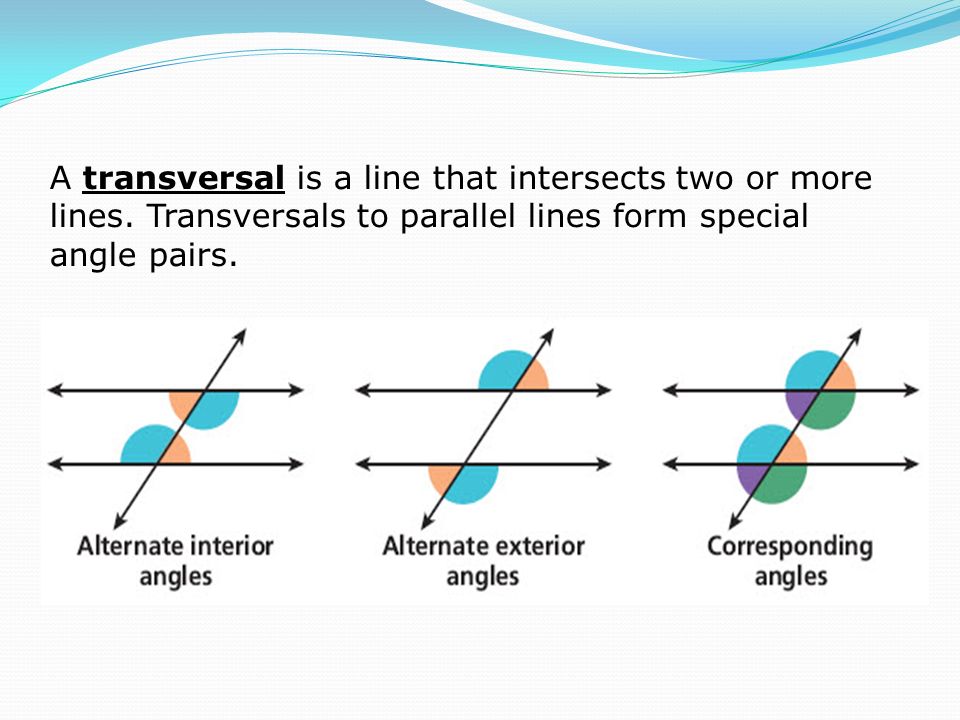 A transversal is a line that intersects two or more lines. Transversals to parallel lines form special angle pairs.

Alternate interior angles

Alternate exterior angles

Corresponding angles